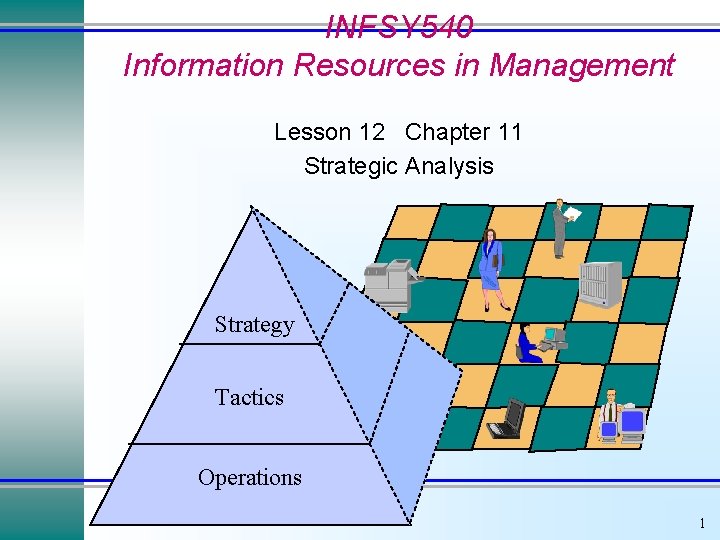 INFSY540
Information Resources in Management

Lesson 12 Chapter 11
Strategic Analysis

Strategy

Tactics

Operations

1